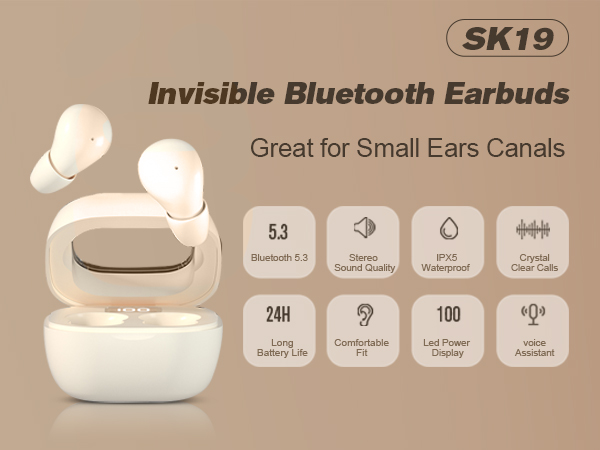 SK19

Invisible Bluetooth Earbuds

Great for Small Ears Canals

5.3
Bluetooth 5.3

Stereo Sound Quality

IPX5 Waterproof

Crystal Clear Calls

24H
Long Battery Life

Comfortable Fit

100
Led Power Display

voice Assistant

100